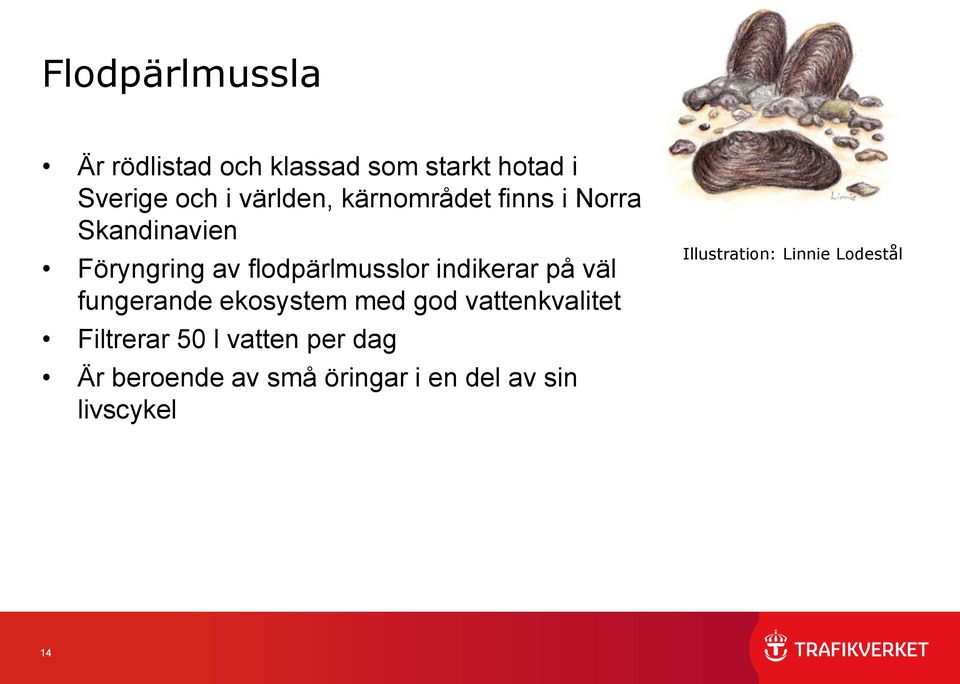 Flodpärlmussla

• Är rödlistad och klassad som starkt hotad i Sverige och i världen, kärnområdet finns i Norra Skandinavien
• Föryngring av flodpärlmusslor indikerar på väl fungerande ekosystem med god vattenkvalitet
• Filtrerar 50 l vatten per dag
• Är beroende av små öringar i en del av sin livscykel

Linnie

Illustration: Linnie Lodestål

14

TRAFIKVERKET